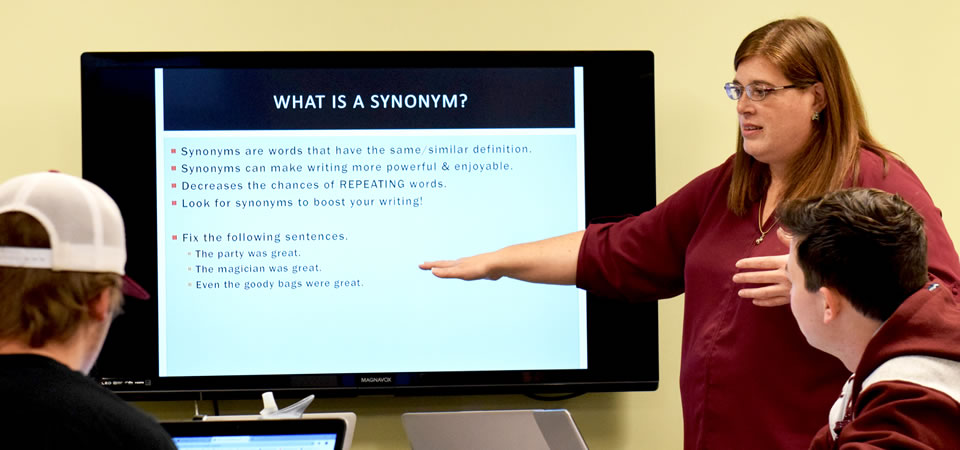 WHAT IS A SYNONYM?

Synonyms are words that have the same/similar definition.
Synonyms can make writing more powerful & enjoyable.
Decreases the chances of REPEATING words.
Look for synonyms to boost your writing!

Fix the following sentences.
The party was great.
The magician was great.
Even the goody bags were great.

MAGNAVOX